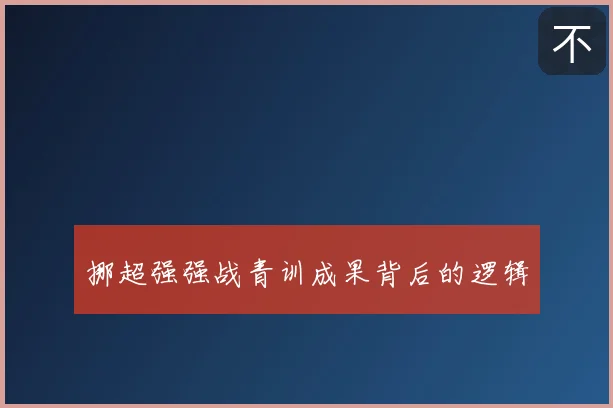 不

挪超强强战青训成果背后的逻辑